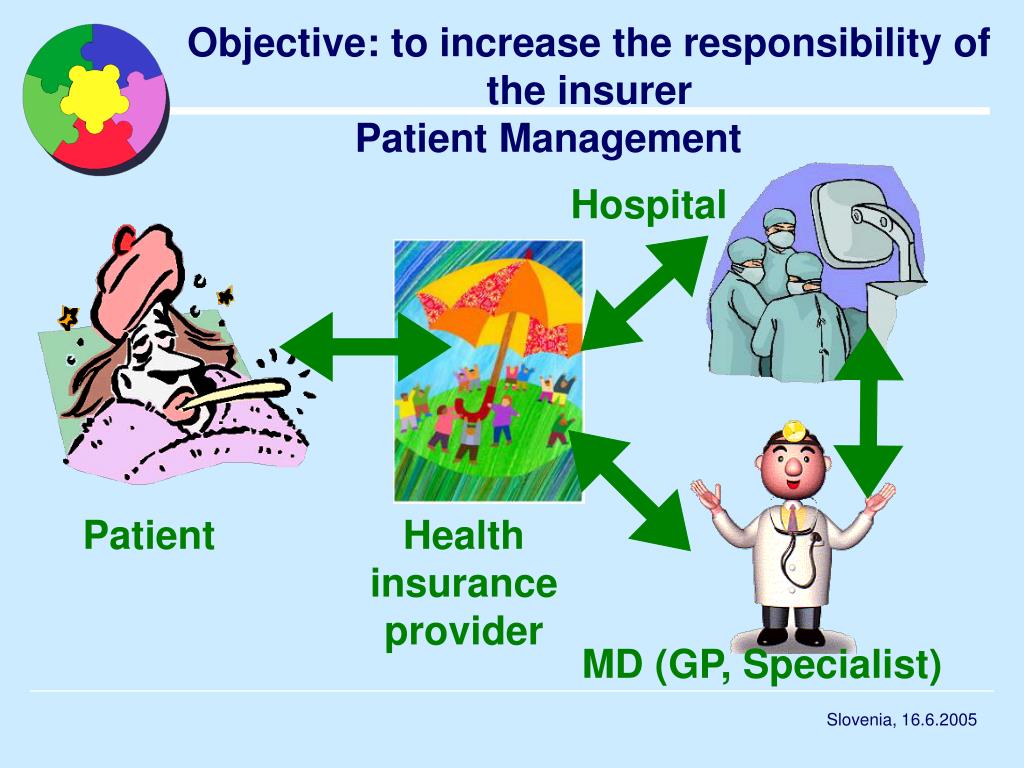 Objective: to increase the responsibility of the insurer

Patient Management

Hospital

Patient

Health insurance provider

MD (GP, Specialist)

Slovenia, 16.6.2005